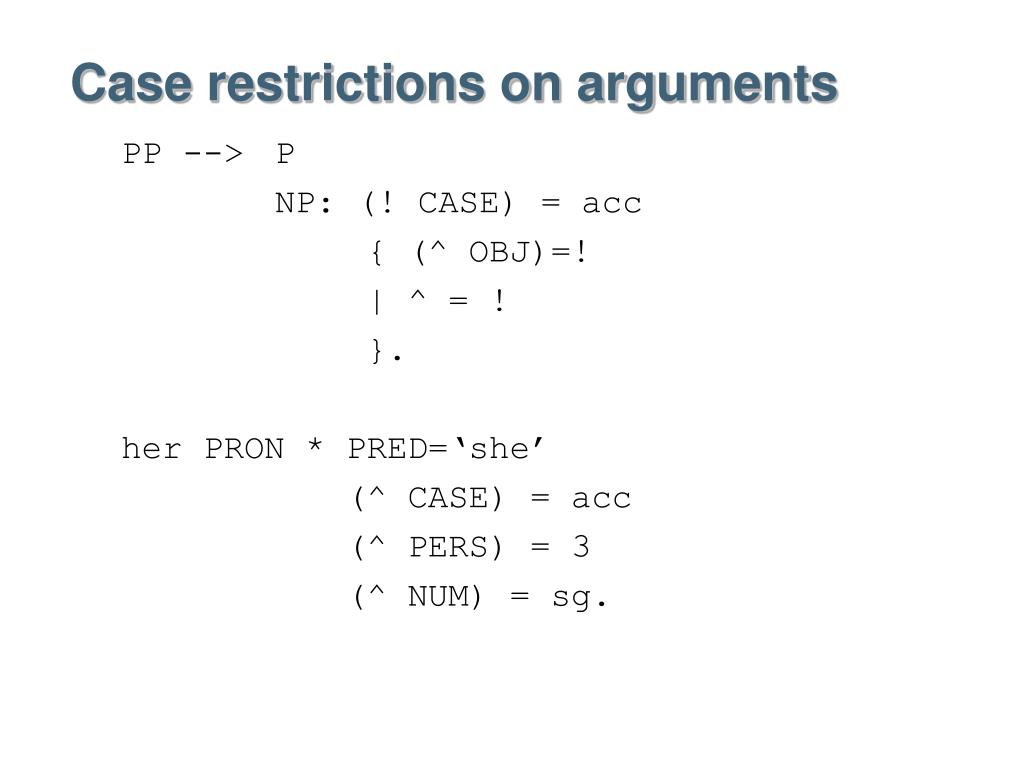 Case restrictions on arguments

PP --> P
NP: (! CASE) = acc
{ (^ OBJ)=!
| ^ = !
}.

her PRON * PRED=‘she’
(^ CASE) = acc
(^ PERS) = 3
(^ NUM) = sg.